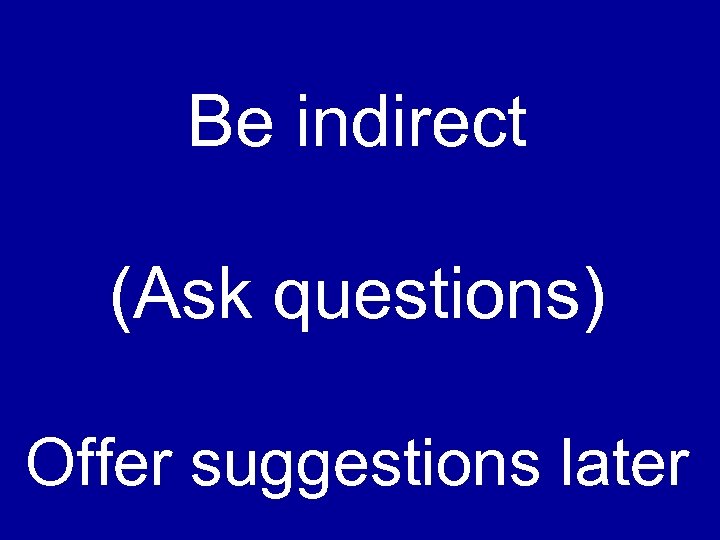 Be indirect

(Ask questions)

Offer suggestions later